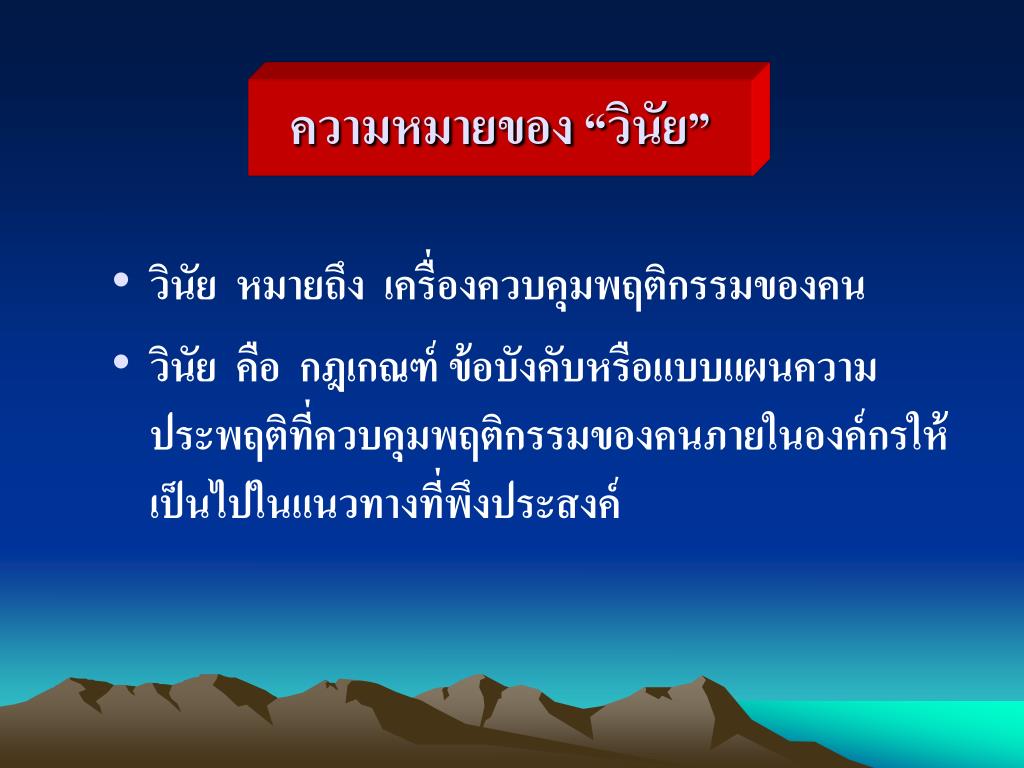 ความหมายของ “วินัย”

• วินัย หมายถึง เครื่องควบคุมพฤติกรรมของคน

• วินัย คือ กฎเกณฑ์ ข้อบังคับหรือแบบแผนความประพฤติที่ควบคุมพฤติกรรมของคนภายในองค์กรให้เป็นไปในแนวทางที่พึงประสงค์